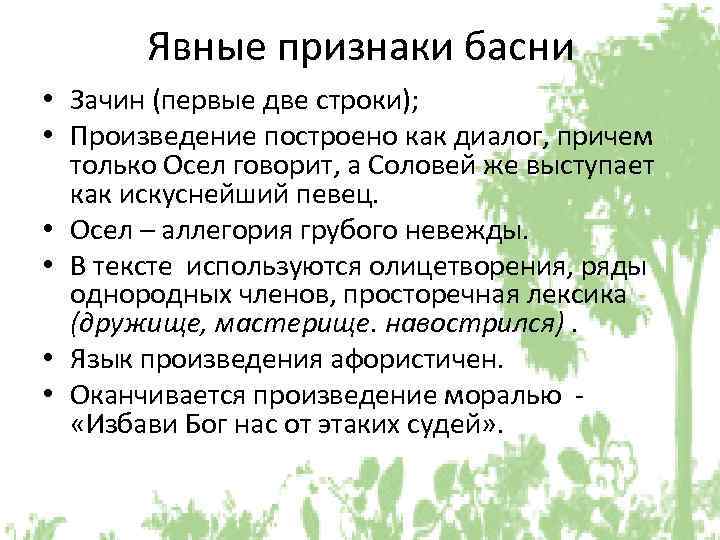 Явные признаки басни

• Зачин (первые две строки);
• Произведение построено как диалог, причем только Осел говорит, а Соловей же выступает как искуснейший певец.
• Осел – аллегория грубого невежды.
• В тексте используются олицетворения, ряды однородных членов, просторечная лексика (дружище, мастерище. навострился) .
• Язык произведения афористичен.
• Оканчивается произведение моралью - «Избави Бог нас от этаких судей».